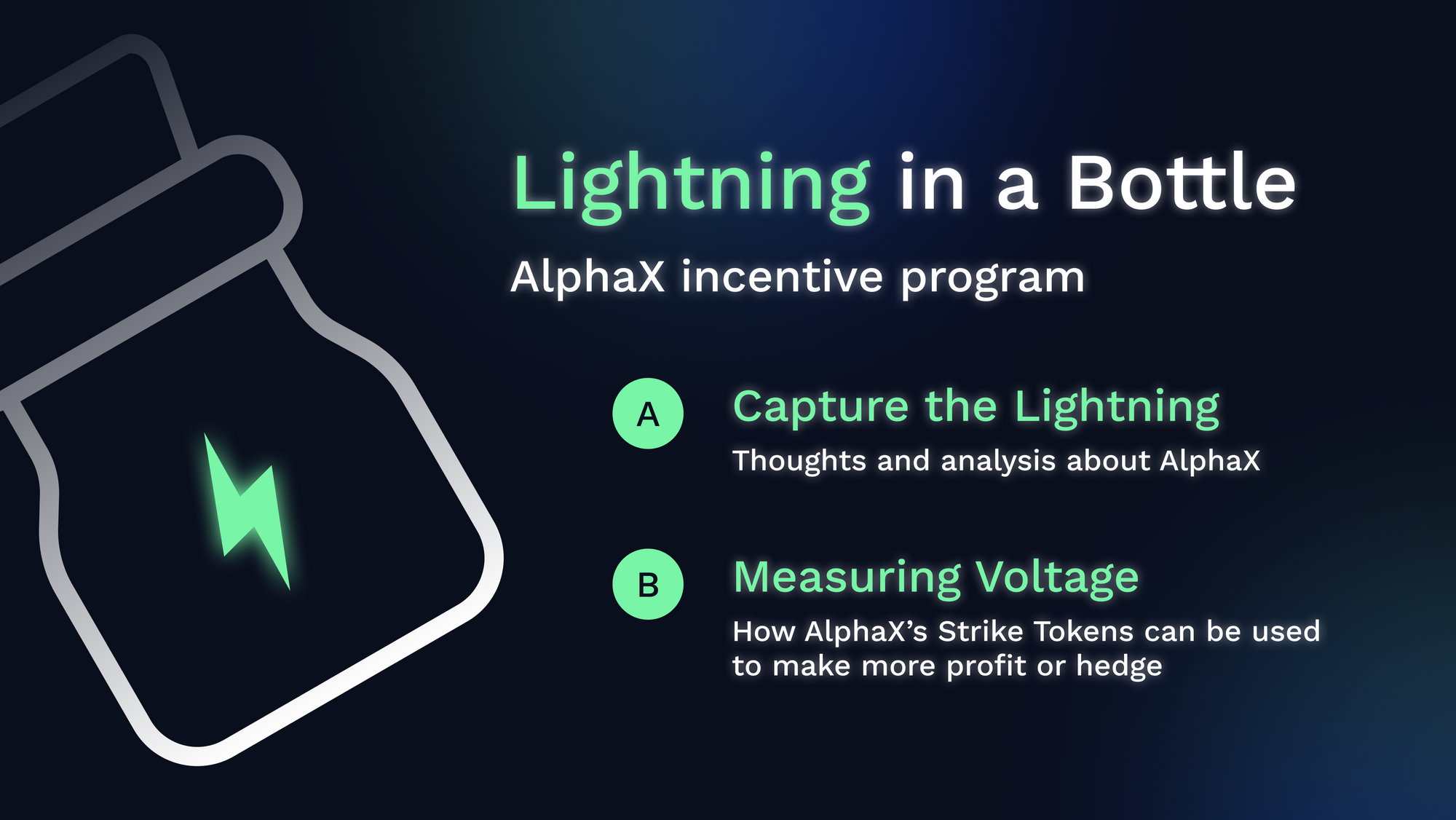 Lightning in a Bottle

AlphaX incentive program

A Capture the Lightning

Thoughts and analysis about AlphaX

B Measuring Voltage

How AlphaX's Strike Tokens can be used to make more profit or hedge